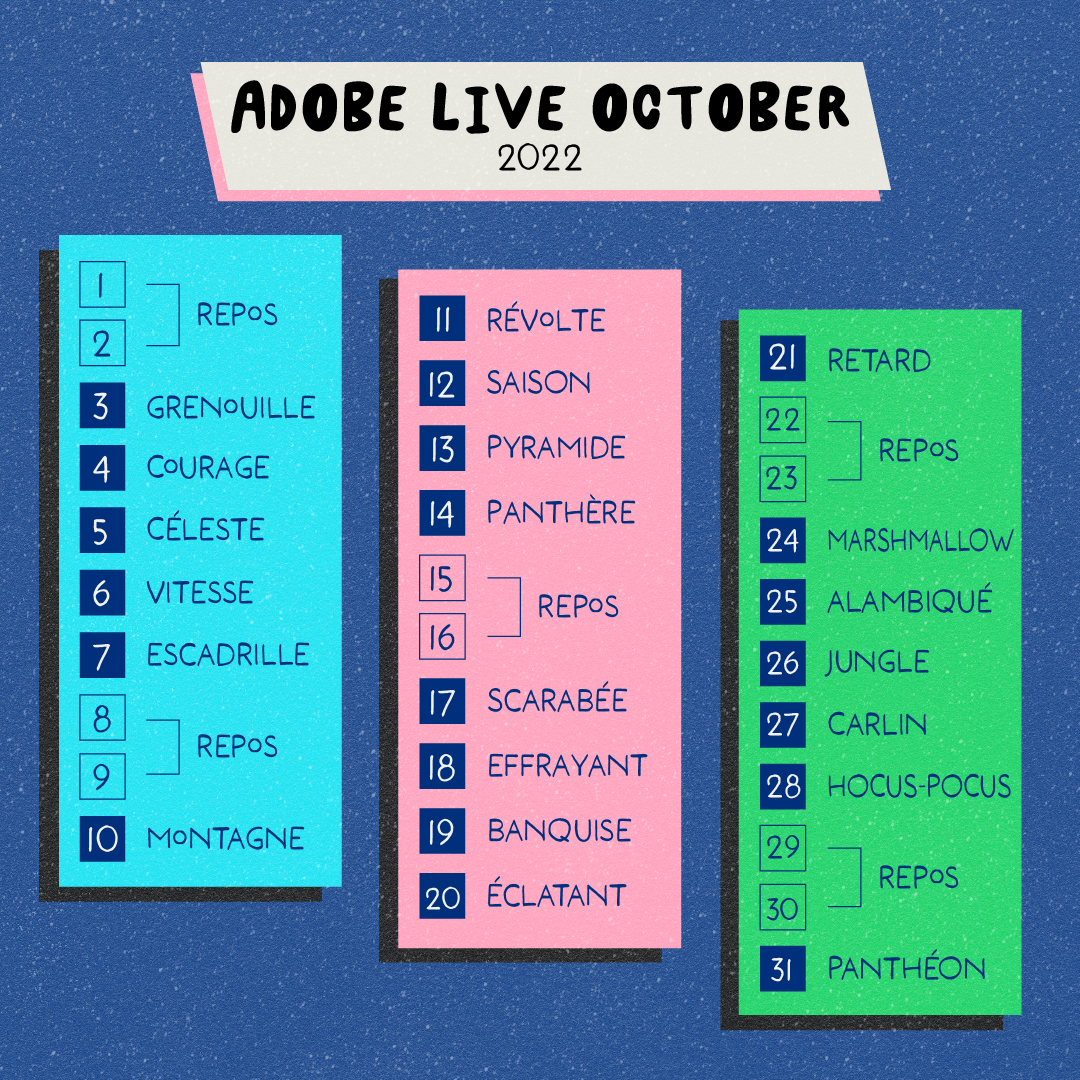 ADOBE LIVE OCTOBER
2022

1
2
REPOS
3 GRENOUILLE
4 COURAGE
5 CÉLESTE
6 VITESSE
7 ESCADRILLE
8
9
REPOS
10 MONTAGNE

11 RÉVOLTE
12 SAISON
13 PYRAMIDE
14 PANTHÈRE
15
16
REPOS
17 SCARABÉE
18 EFFRAYANT
19 BANQUISE
20 ÉCLATANT

21 RETARD
22
23
REPOS
24 MARSHMALLOW
25 ALAMBIQUÉ
26 JUNGLE
27 CARLIN
28 HOCUS-POCUS
29
30
REPOS
31 PANTHÉON